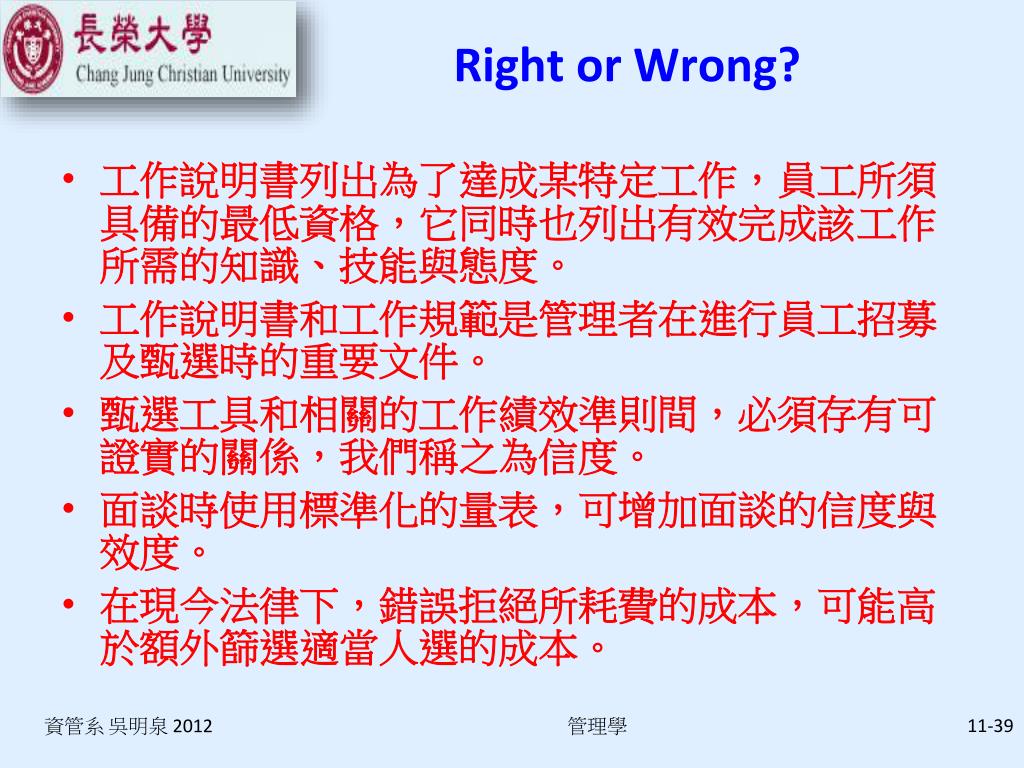 長榮大學
Chang Jung Christian University

Right or Wrong?

• 工作說明書列出為了達成某特定工作，員工所須具備的最低資格，它同時也列出有效完成該工作所需的知識、技能與態度。
• 工作說明書和工作規範是管理者在進行員工招募及甄選時的重要文件。
• 甄選工具和相關的工作績效準則間，必須存有可證實的關係，我們稱之為信度。
• 面談時使用標準化的量表，可增加面談的信度與效度。
• 在現今法律下，錯誤拒絕所耗費的成本，可能高於額外篩選適當人選的成本。

資管系 吳明泉 2012
管理學
11-39